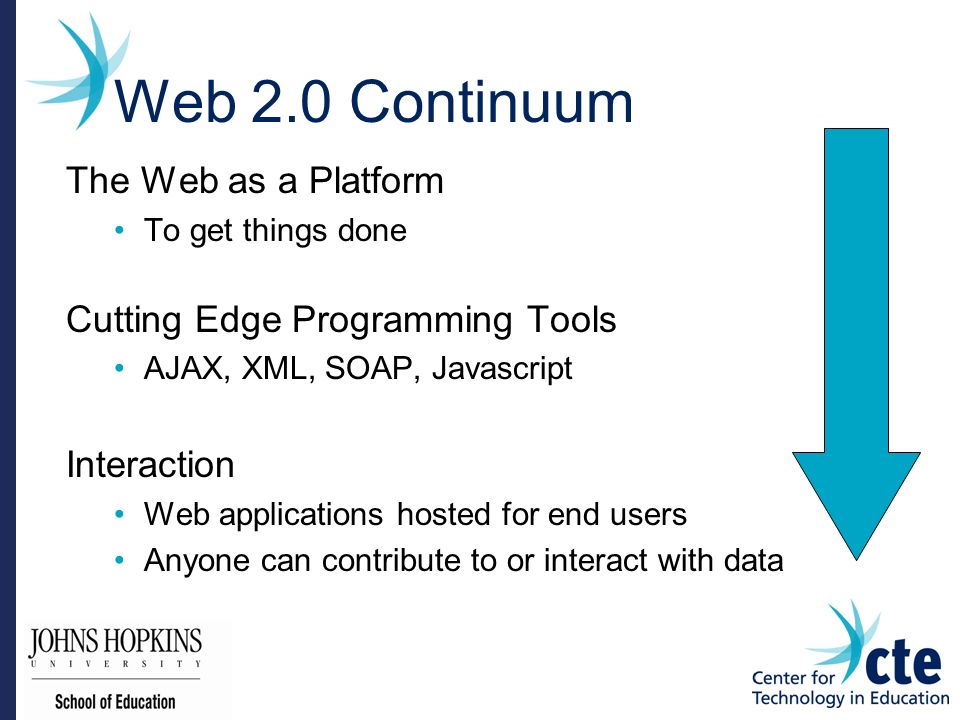 Web 2.0 Continuum

The Web as a Platform

• To get things done

Cutting Edge Programming Tools

• AJAX, XML, SOAP, Javascript

Interaction

• Web applications hosted for end users
• Anyone can contribute to or interact with data

JOHNS HOPKINS
UNIVERSITY
School of Education

cte
Center for
Technology in Education